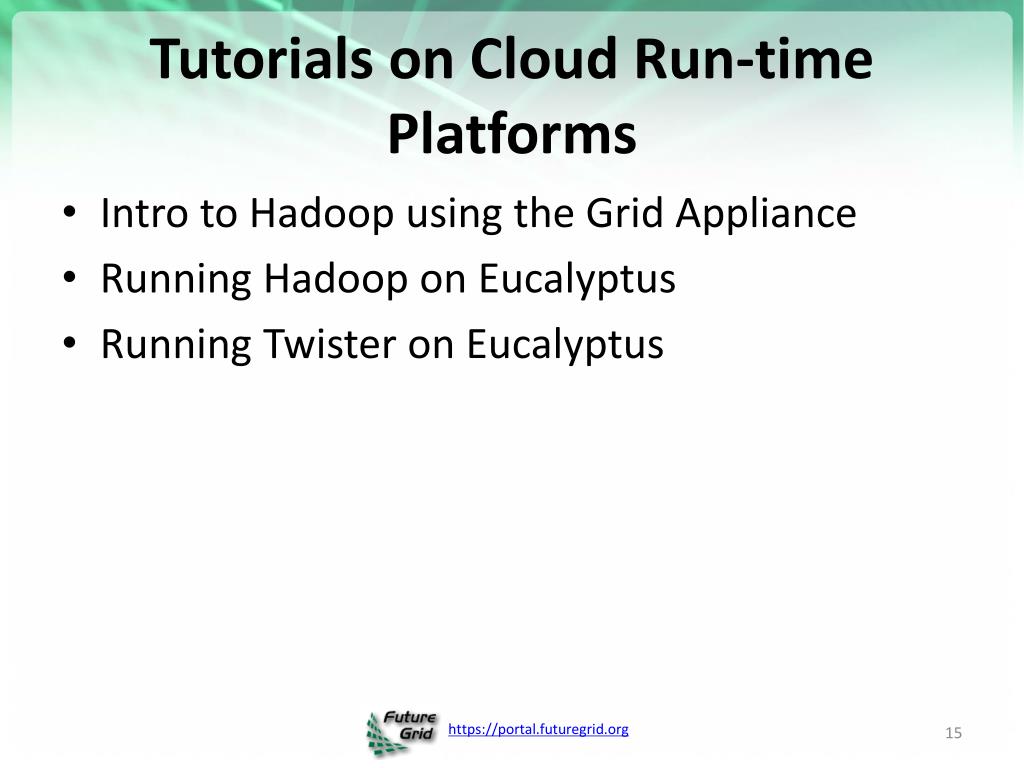 Tutorials on Cloud Run-time Platforms

• Intro to Hadoop using the Grid Appliance
• Running Hadoop on Eucalyptus
• Running Twister on Eucalyptus

Future Grid

https://portal.futuregrid.org

15